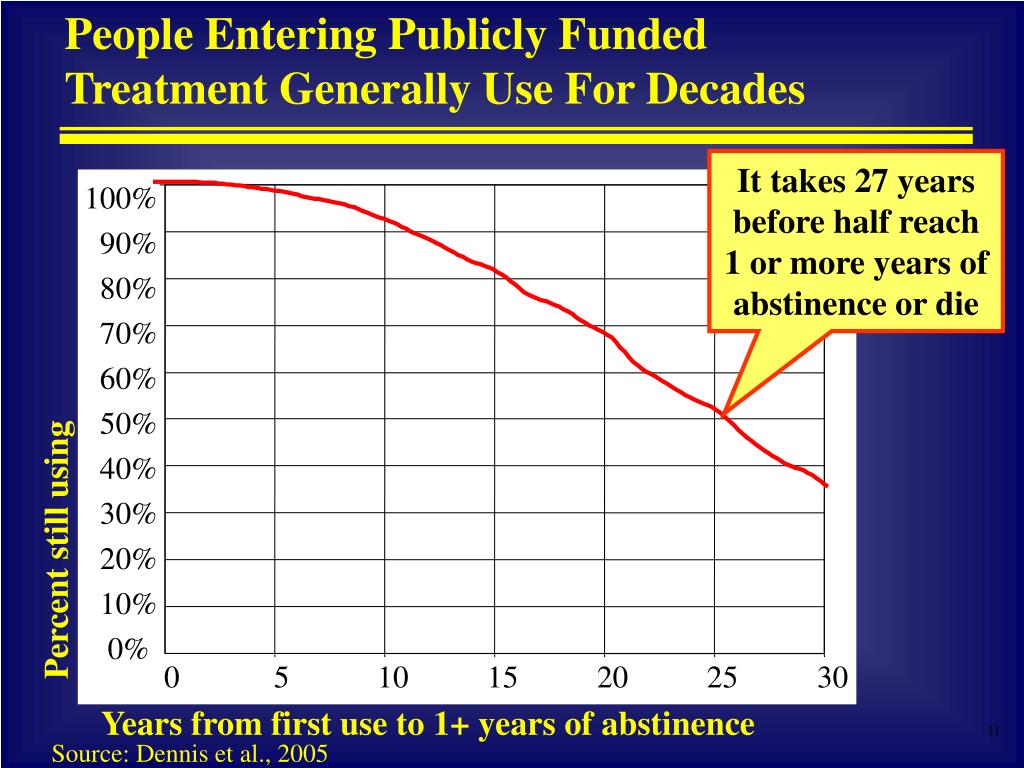 People Entering Publicly Funded Treatment Generally Use For Decades

It takes 27 years before half reach 1 or more years of abstinence or die

Percent still using

100%
90%
80%
70%
60%
50%
40%
30%
20%
10%
0%

0
5
10
15
20
25
30

Years from first use to 1+ years of abstinence

Source: Dennis et al., 2005

11